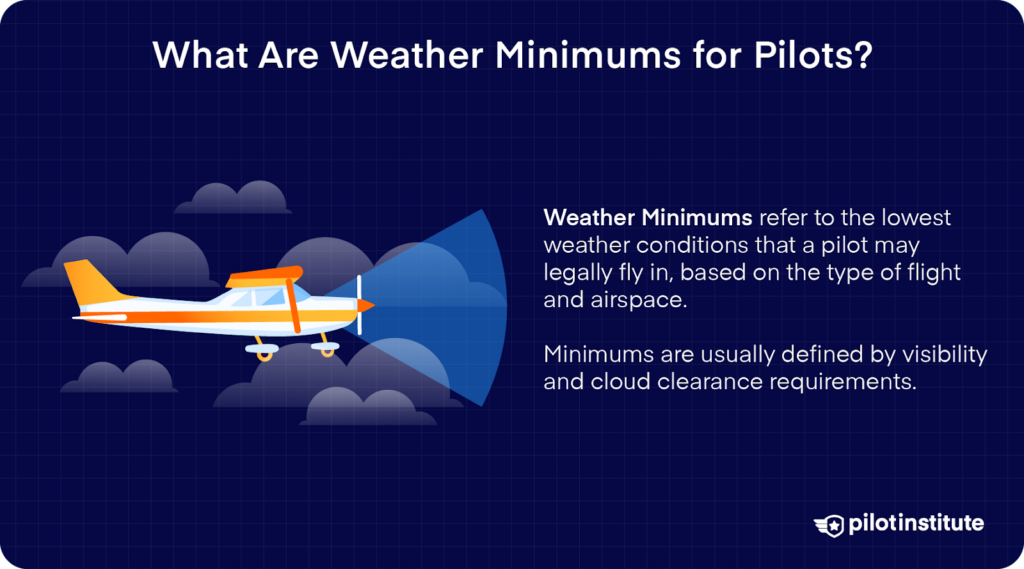 What Are Weather Minimums for Pilots?

Weather Minimums refer to the lowest weather conditions that a pilot may legally fly in, based on the type of flight and airspace.

Minimums are usually defined by visibility and cloud clearance requirements.

pilotinstitute